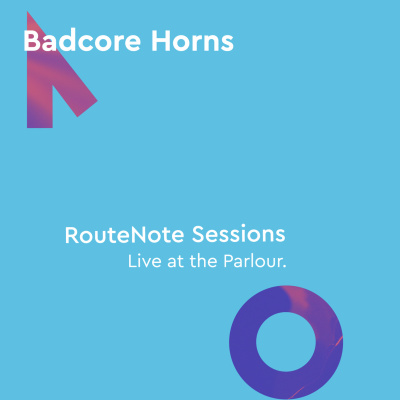 Badcore Horns

RouteNote Sessions
Live at the Parlour.